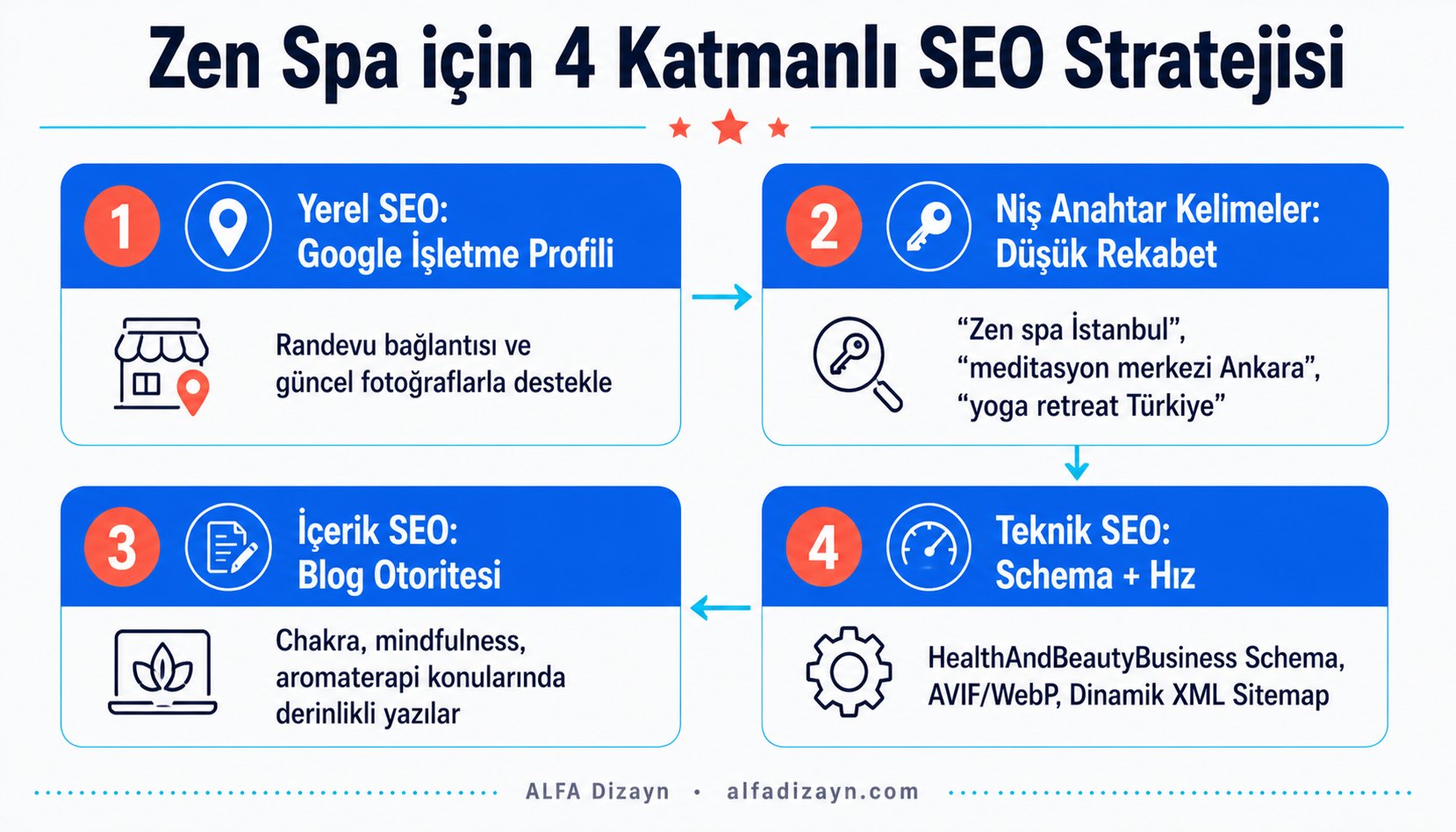 Zen Spa için 4 Katmanlı SEO Stratejisi

1 Yerel SEO: Google İşletme Profili

Randevu bağlantısı ve güncel fotoğraflarla destekle

2 Niş Anahtar Kelimeler: Düşük Rekabet

“Zen spa İstanbul”, “meditasyon merkezi Ankara”, “yoga retreat Türkiye”

3 İçerik SEO: Blog Otoritesi

Chakra, mindfulness, aromaterapi konularında derinlikli yazılar

4 Teknik SEO: Schema + Hız

HealthAndBeautyBusiness Schema, AVIF/WebP, Dinamik XML Sitemap

ALFA Dizayn • alfadizayn.com